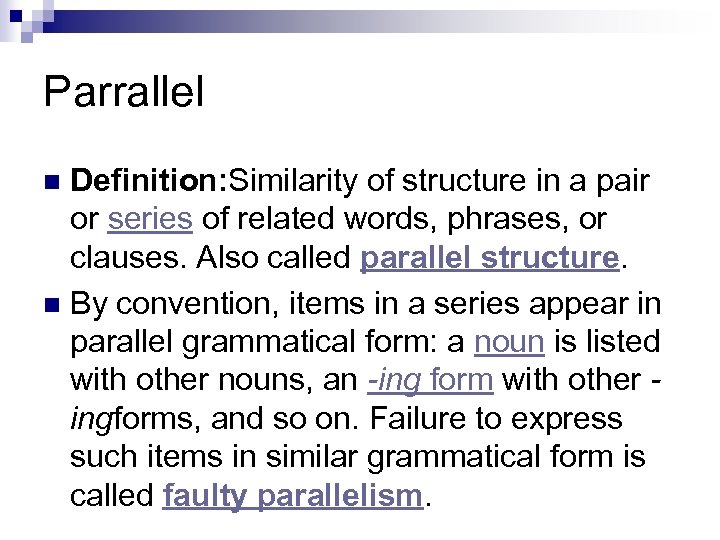 Parrallel

Definition:Similarity of structure in a pair or series of related words, phrases, or clauses. Also called parallel structure.

By convention, items in a series appear in parallel grammatical form: a noun is listed with other nouns, an -ing form with other -ingforms, and so on. Failure to express such items in similar grammatical form is called faulty parallelism.